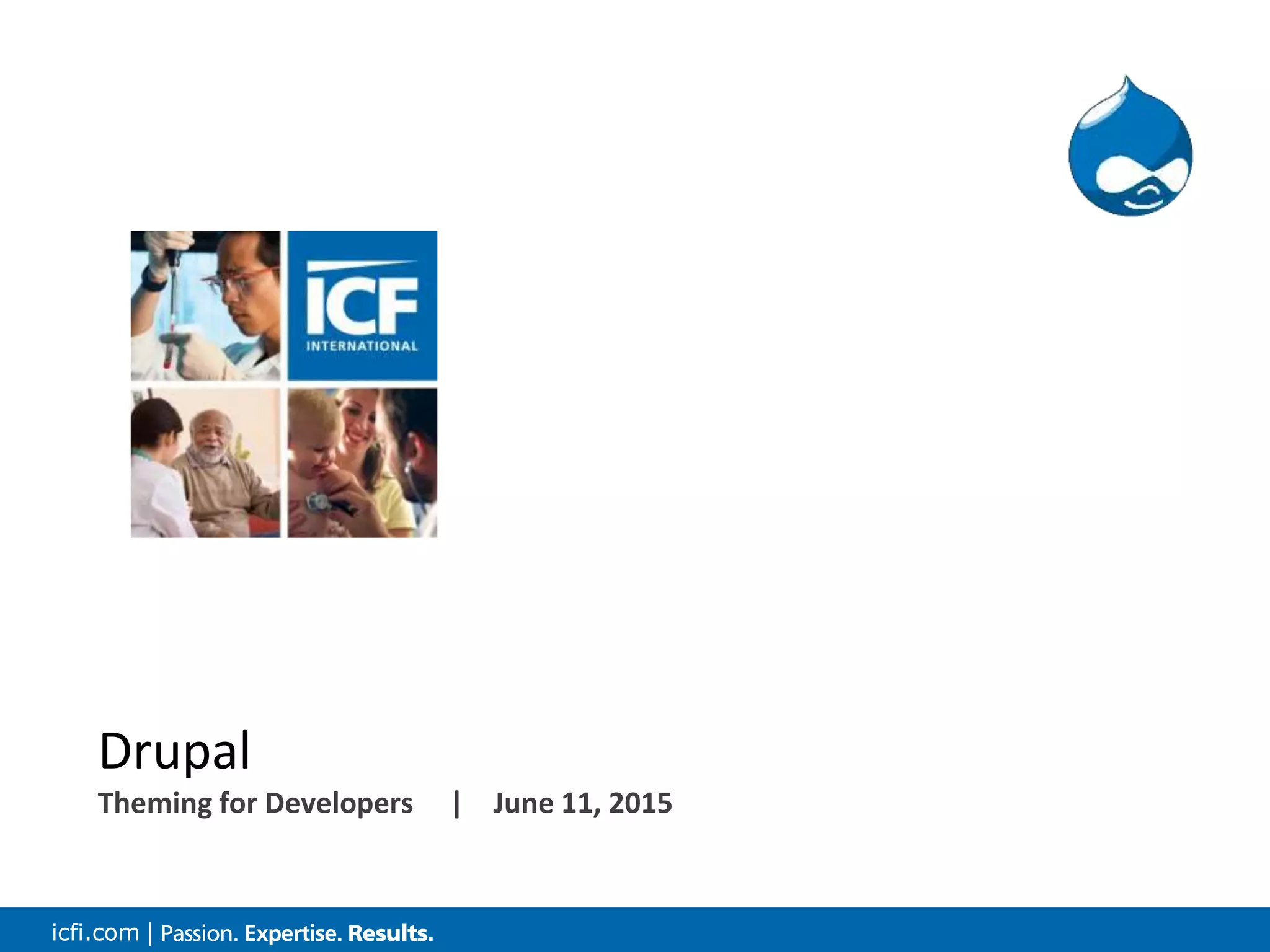 ICF
INTERNATIONAL

Drupal

Theming for Developers | June 11, 2015

icfi.com | Passion. Expertise. Results.